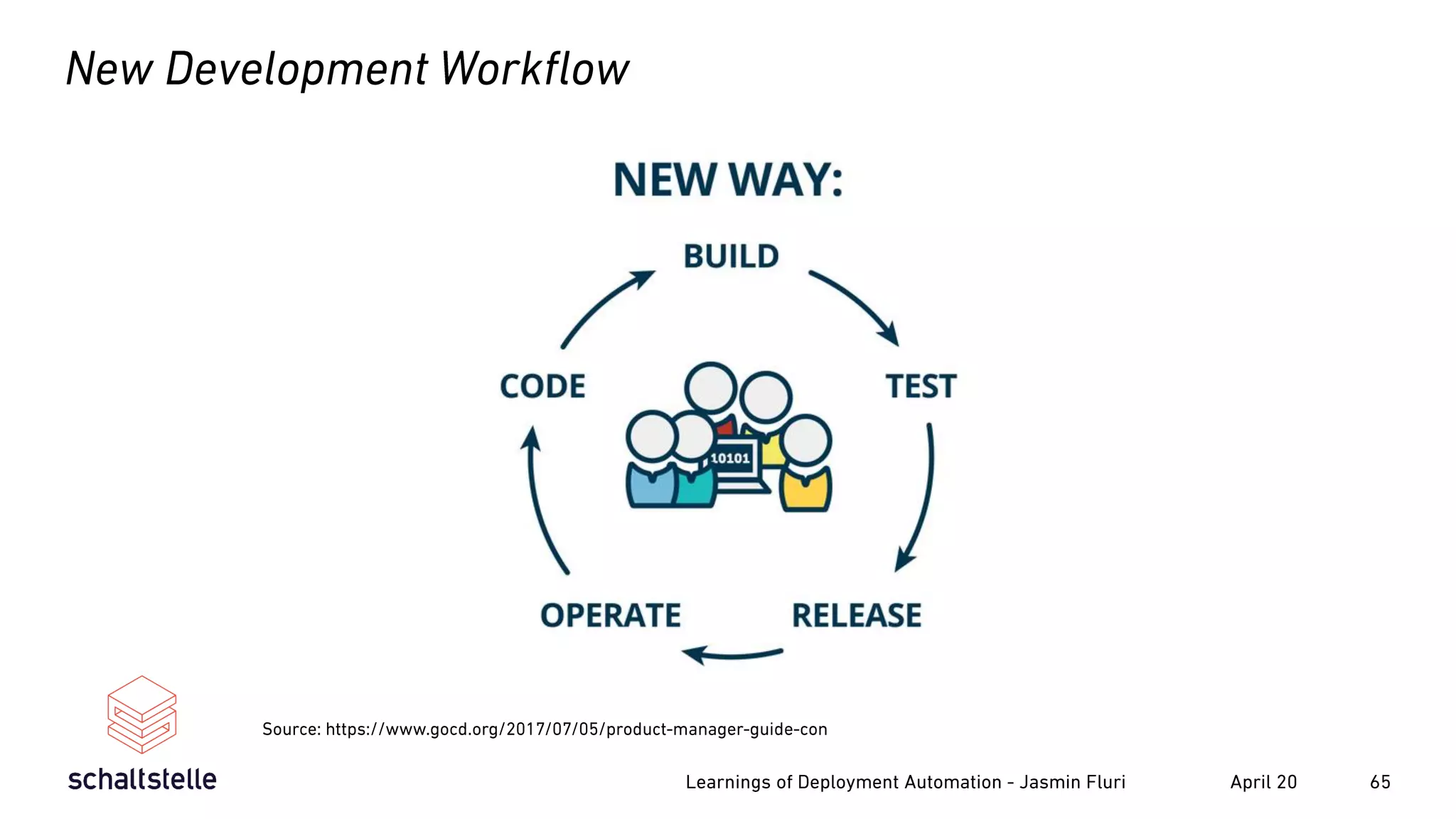 New Development Workflow

NEW WAY:

BUILD

TEST

RELEASE

OPERATE

CODE

10101

Source: https://www.gocd.org/2017/07/05/product-manager-guide-con

schaltstelle

Learnings of Deployment Automation - Jasmin Fluri

April 20

65